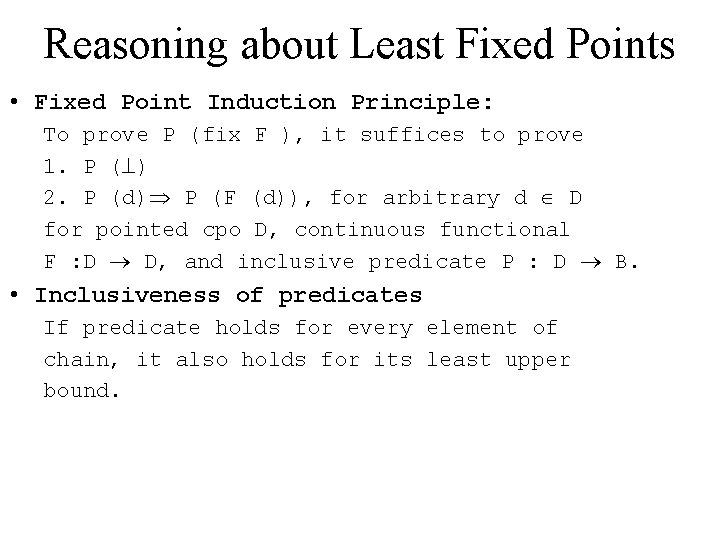 Reasoning about Least Fixed Points

• Fixed Point Induction Principle:

To prove P (fix F ), it suffices to prove

1. P ($\perp$)

2. P (d)$\Rightarrow$ P (F (d)), for arbitrary d $\in$ D

for pointed cpo D, continuous functional F :D $\rightarrow$ D, and inclusive predicate P : D $\rightarrow$ B.

• Inclusiveness of predicates

If predicate holds for every element of chain, it also holds for its least upper bound.